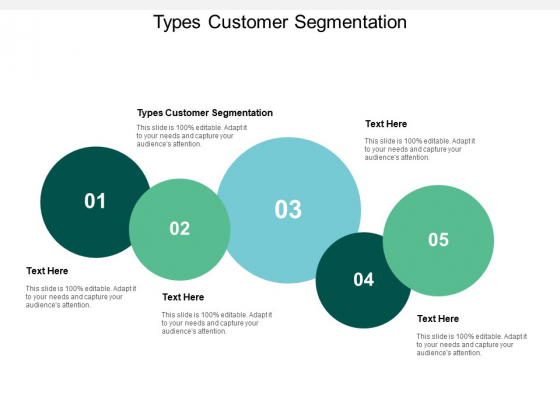 Types Customer Segmentation

Types Customer Segmentation

This slide is 100% editable. Adapt it to your needs and capture your audience's attention.

Text Here

This slide is 100% editable. Adapt it to your needs and capture your audience's attention.

01

02

03

04

05

Text Here

This slide is 100% editable. Adapt it to your needs and capture your audience's attention.

Text Here

This slide is 100% editable. Adapt it to your needs and capture your audience's attention.

Text Here

This slide is 100% editable. Adapt it to your needs and capture your audience's attention.